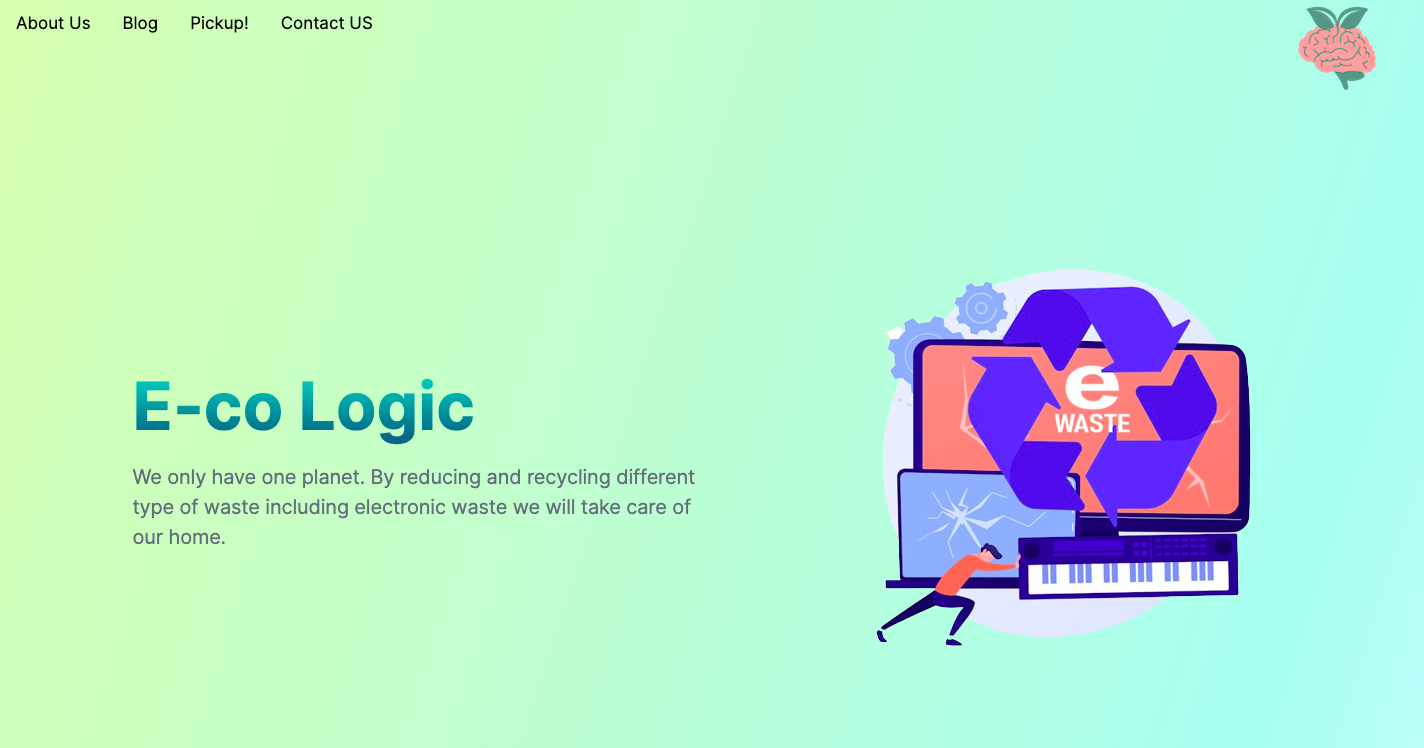 About Us Blog Pickup! Contact US

E-co Logic

We only have one planet. By reducing and recycling different type of waste including electronic waste we will take care of our home.

e
WASTE